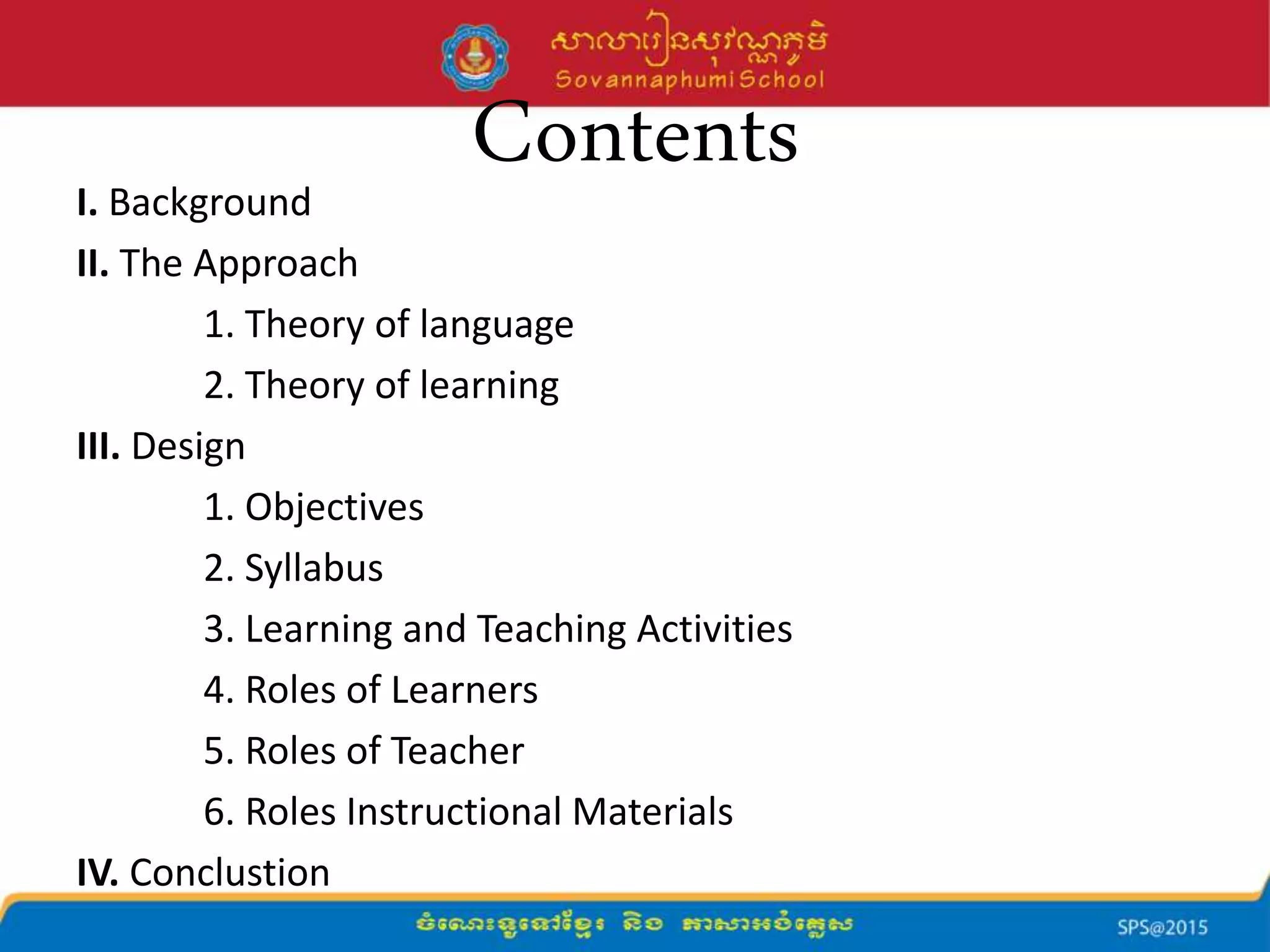 សាលារៀនសុវណ្ណភូមិ
Sovannaphumi School

Contents

I. Background

II. The Approach

1. Theory of language

2. Theory of learning

III. Design

1. Objectives

2. Syllabus

3. Learning and Teaching Activities

4. Roles of Learners

5. Roles of Teacher

6. Roles Instructional Materials

IV. Conclustion

ចំណេះទូទៅខ្មែរ និង ភាសាអង់គ្លេស

SPS@2015